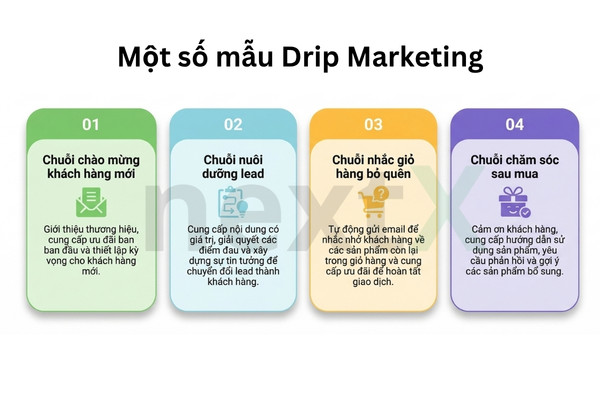 Một số mẫu Drip Marketing

01

Chuỗi chào mừng khách hàng mới

Giới thiệu thương hiệu, cung cấp ưu đãi ban ban đầu và thiết lập kỳ vọng cho khách hàng mới.

02

Chuỗi nuôi dưỡng lead

Cung cấp nội dung có giá trị, giải quyết các điểm đau và xây dựng sự tin tưởng để chuyển đổi lead thành khách hàng.

03

Chuỗi nhắc giỏ hàng bỏ quên

Tự động gửi email để nhắc nhở khách hàng về các sản phẩm còn lại trong giỏ hàng và cung cấp ưu đãi để hoàn tất giao dịch.

04

Chuỗi chăm sóc sau mua

Cảm ơn khách hàng, cung cấp hướng dẫn sử dụng sản phẩm, yêu cầu phản hồi và gợi ý các sản phẩm bổ sung.

nextx